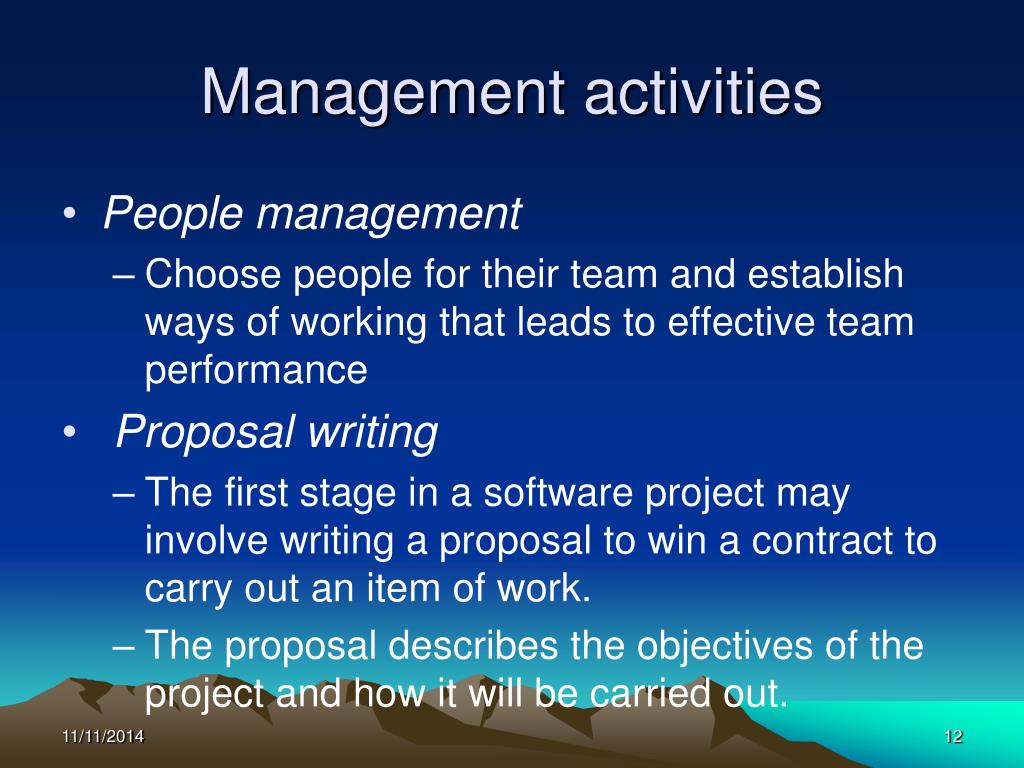 Management activities

• People management
– Choose people for their team and establish ways of working that leads to effective team performance

• Proposal writing
– The first stage in a software project may involve writing a proposal to win a contract to carry out an item of work.
– The proposal describes the objectives of the project and how it will be carried out.

11/11/2014

12